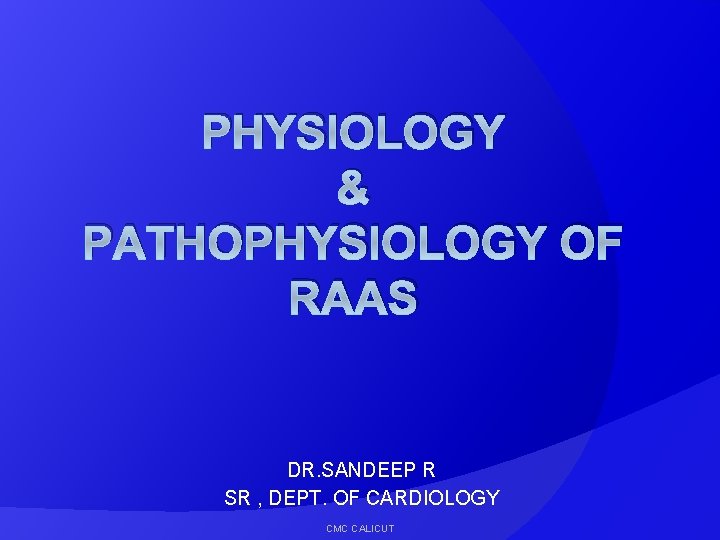 PHYSIOLOGY
&
PATHOPHYSIOLOGY OF RAAS

DR.SANDEEP R
SR , DEPT. OF CARDIOLOGY

CMC CALICUT